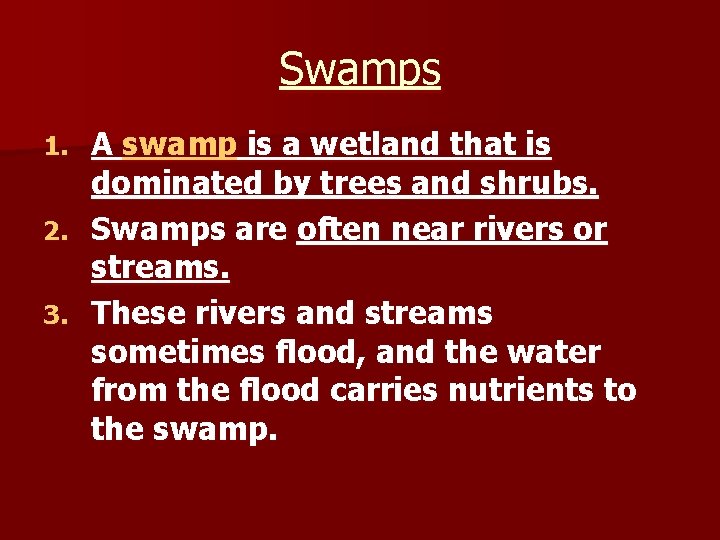 Swamps

1. A swamp is a wetland that is dominated by trees and shrubs.
2. Swamps are often near rivers or streams.
3. These rivers and streams sometimes flood, and the water from the flood carries nutrients to the swamp.